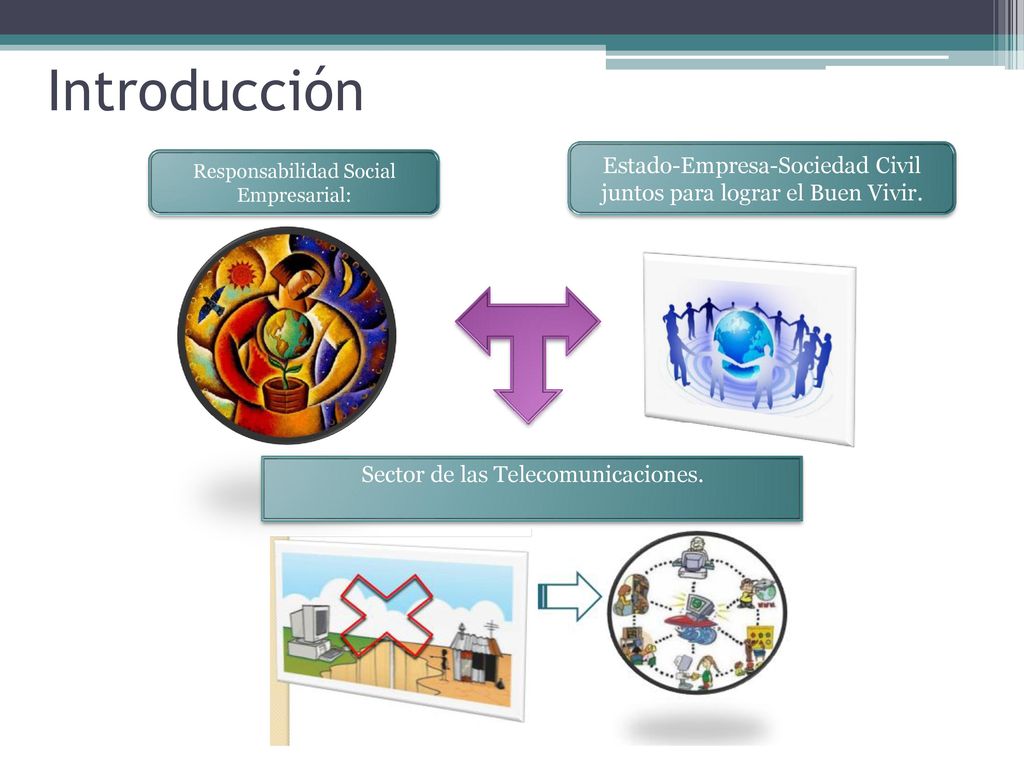 Introducción

Responsabilidad Social Empresarial:

Estado-Empresa-Sociedad Civil juntos para lograr el Buen Vivir.

Sector de las Telecomunicaciones.